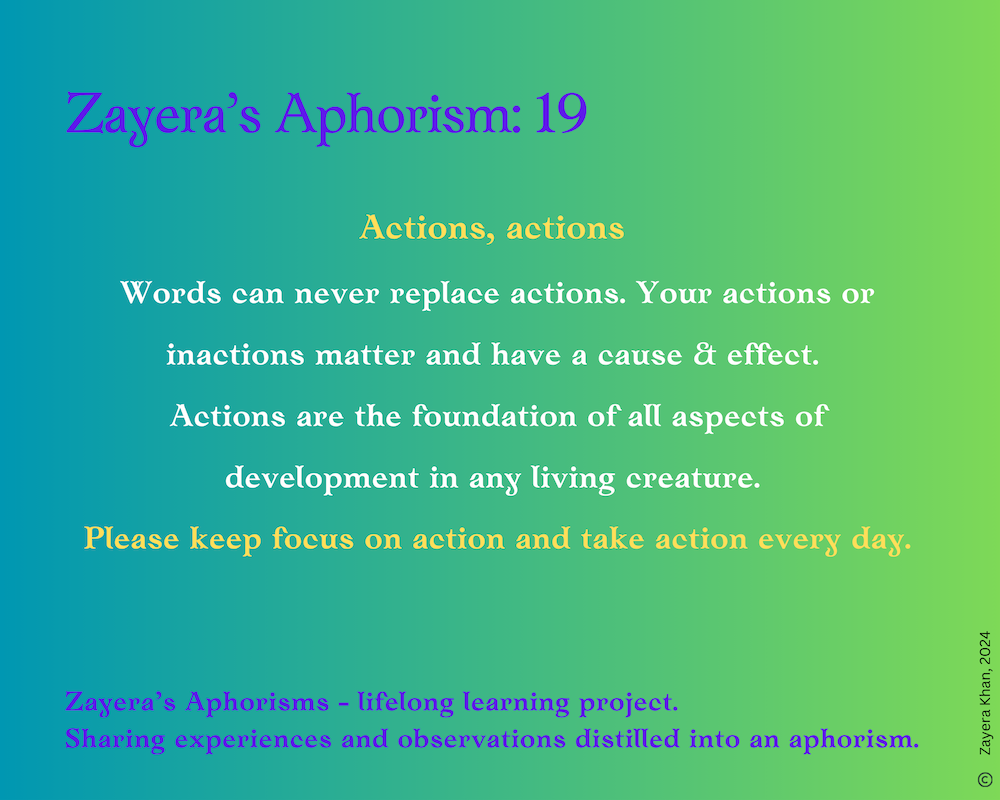 Zayera's Aphorism: 19

Actions, actions

Words can never replace actions. Your actions or inactions matter and have a cause & effect. Actions are the foundation of all aspects of development in any living creature.

Please keep focus on action and take action every day.

Zayera's Aphorisms - lifelong learning project.
Sharing experiences and observations distilled into an aphorism.

© Zayera Khan, 2024